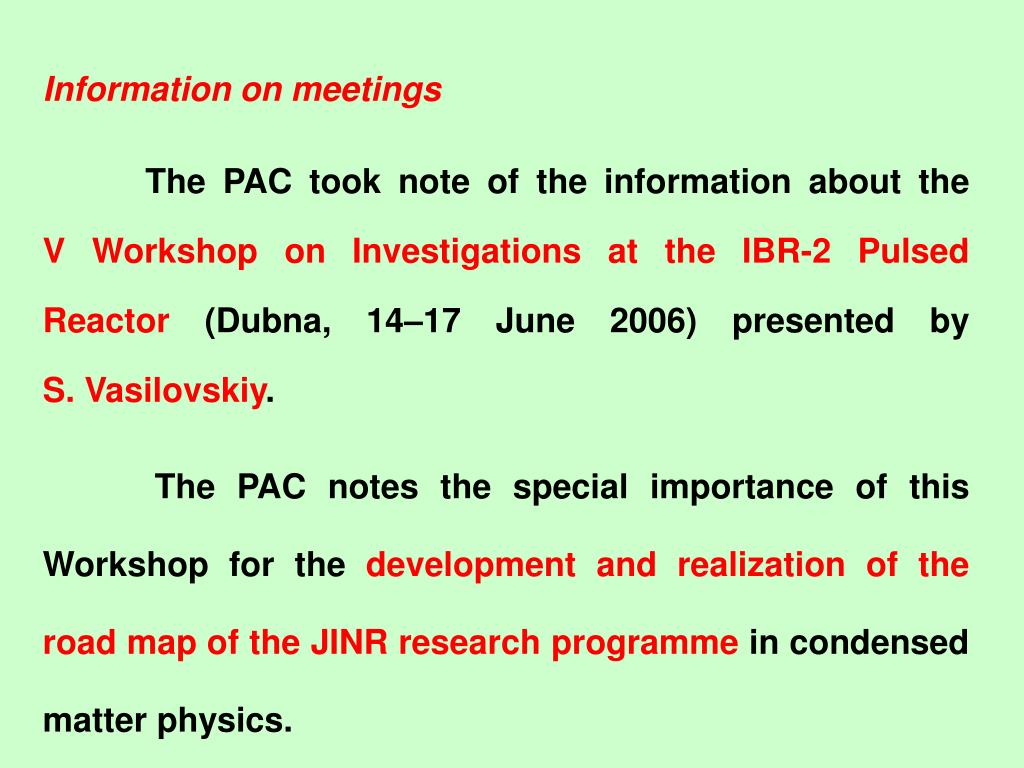 Information on meetings

The PAC took note of the information about the V Workshop on Investigations at the IBR-2 Pulsed Reactor (Dubna, 14–17 June 2006) presented by S. Vasilovskiy.

The PAC notes the special importance of this Workshop for the development and realization of the road map of the JINR research programme in condensed matter physics.